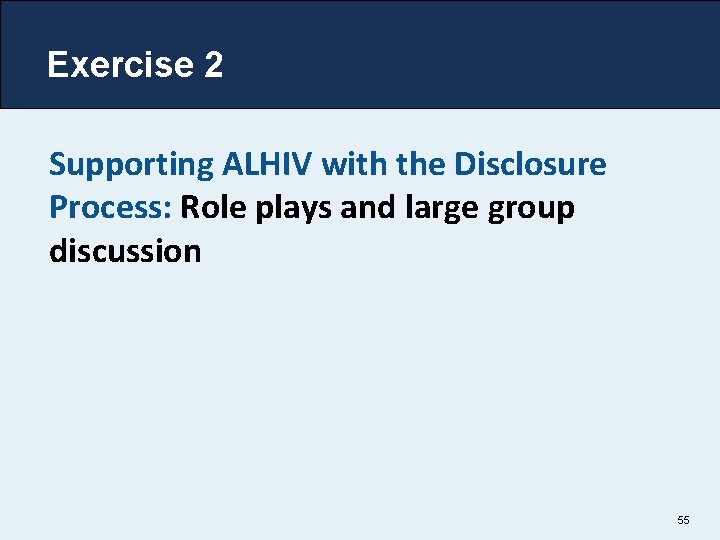 Exercise 2

Supporting ALHIV with the Disclosure Process: Role plays and large group discussion

55